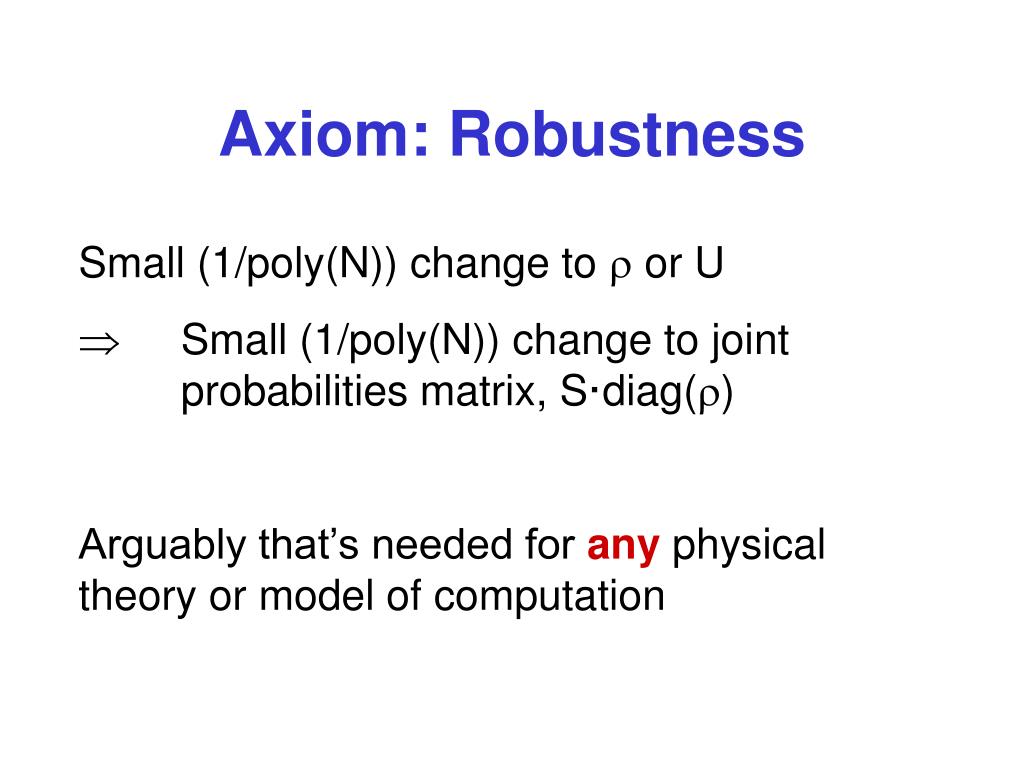 Axiom: Robustness

Small (1/poly(N)) change to $\rho$ or U

$\Rightarrow$ Small (1/poly(N)) change to joint probabilities matrix, S·diag($\rho$)

Arguably that's needed for any physical theory or model of computation